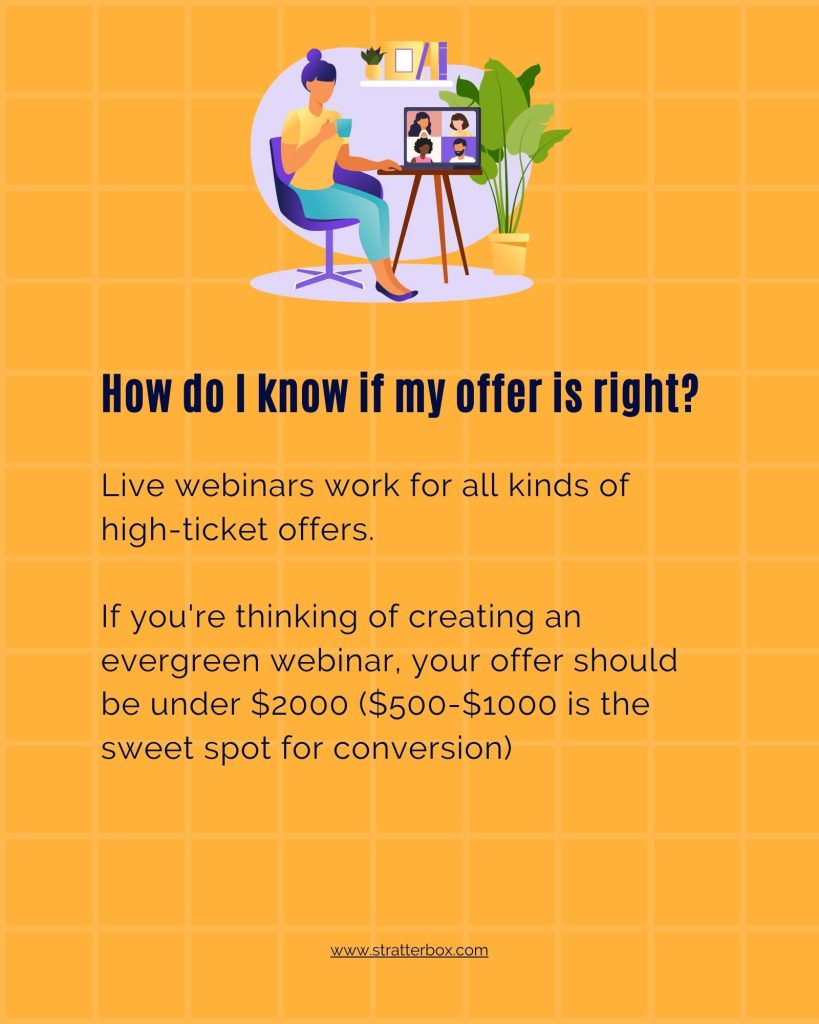 How do I know if my offer is right?

Live webinars work for all kinds of high-ticket offers.

If you're thinking of creating an evergreen webinar, your offer should be under \$2000 (\$500-\$1000 is the sweet spot for conversion)

www.stratterbox.com